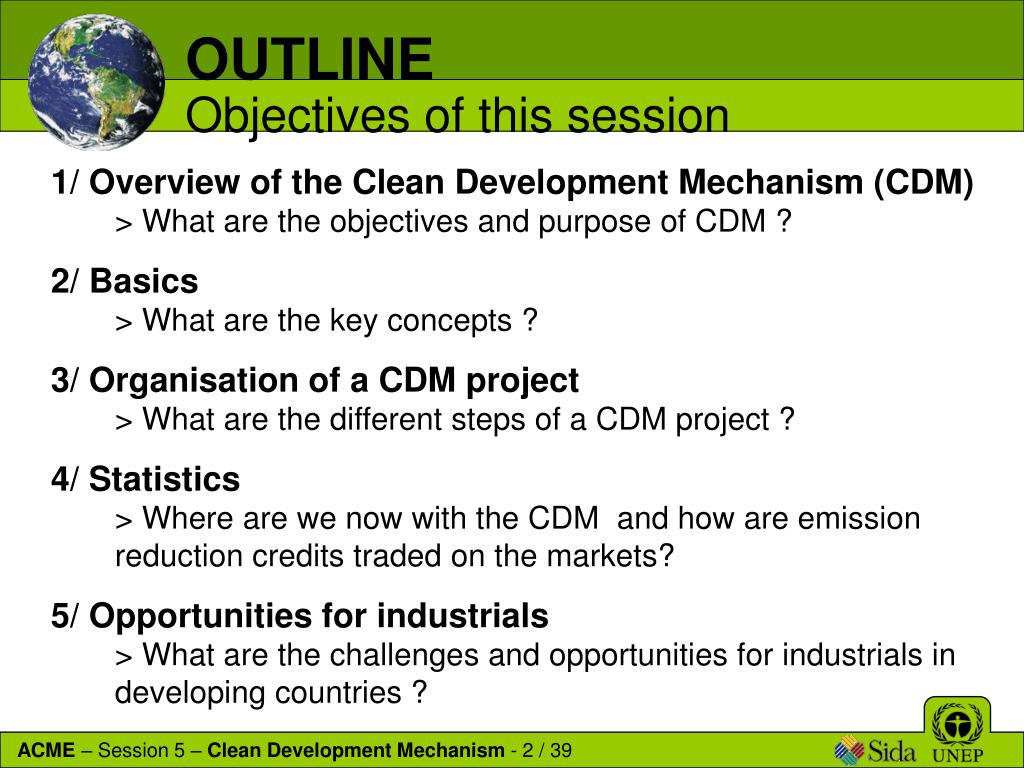 OUTLINE
Objectives of this session

1/ Overview of the Clean Development Mechanism (CDM)
> What are the objectives and purpose of CDM ?

2/ Basics
> What are the key concepts ?

3/ Organisation of a CDM project
> What are the different steps of a CDM project ?

4/ Statistics
> Where are we now with the CDM and how are emission reduction credits traded on the markets?

5/ Opportunities for industrials
> What are the challenges and opportunities for industrials in developing countries ?

ACME – Session 5 – Clean Development Mechanism - 2 / 39

Sida UNEP